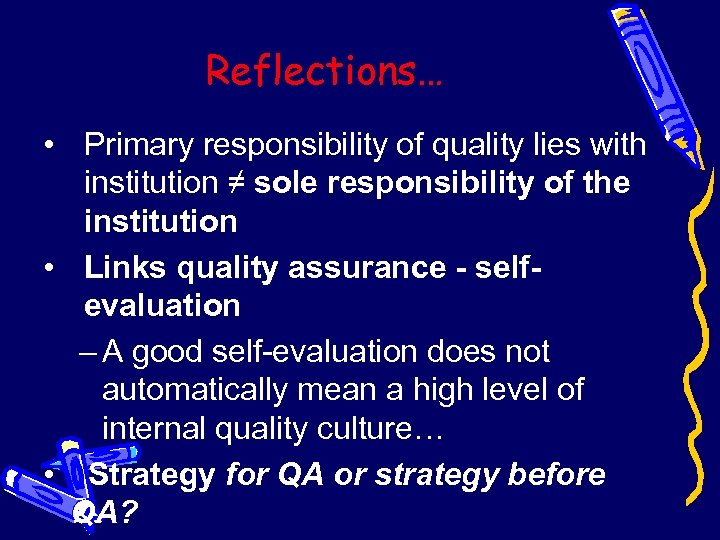 Reflections…

• Primary responsibility of quality lies with institution ≠ sole responsibility of the institution

• Links quality assurance - self-evaluation

– A good self-evaluation does not automatically mean a high level of internal quality culture…

• Strategy for QA or strategy before QA?